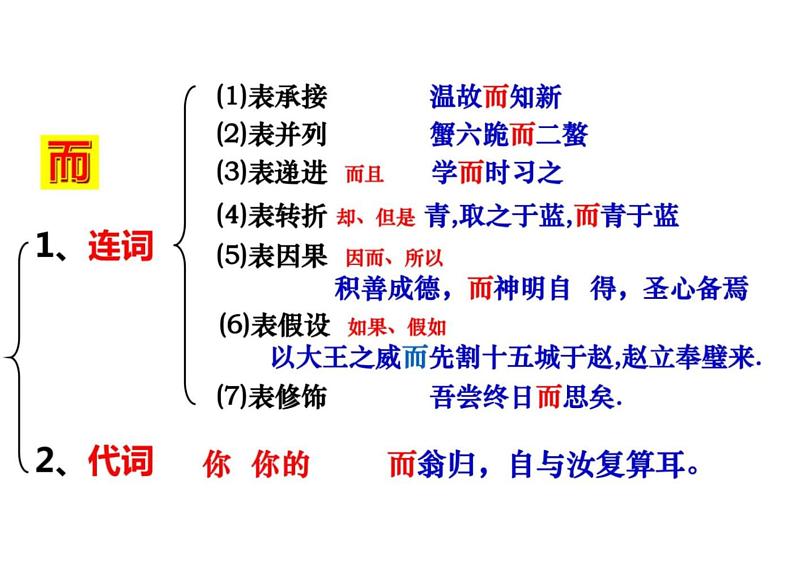 而

1、连词

(1)表承接 温故而知新

(2)表并列 蟹六跪而二螯

(3)表递进 而且 学而时习之

(4)表转折 却、但是 青,取之于蓝,而青于蓝

(5)表因果 因而、所以 积善成德，而神明自 得，圣心备焉

(6)表假设 如果、假如 以大王之威而先割十五城于赵,赵立奉璧来.

(7)表修饰 吾尝终日而思矣.

2、代词 你 你的 而翁归，自与汝复算耳。